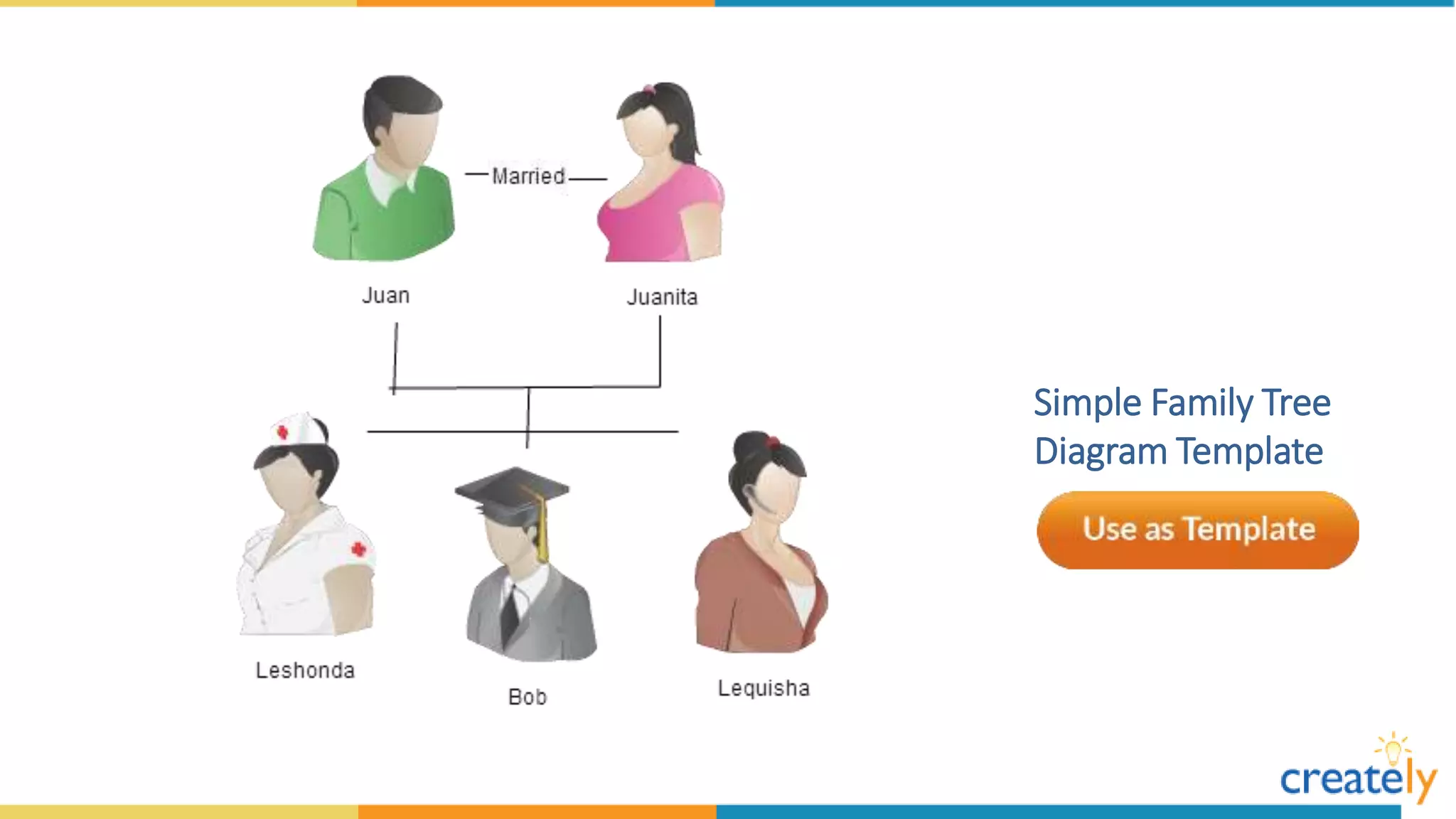 Married

Juan

Juanita

Leshonda

Bob

Lequisha

Simple Family Tree Diagram Template

Use as Template

creately